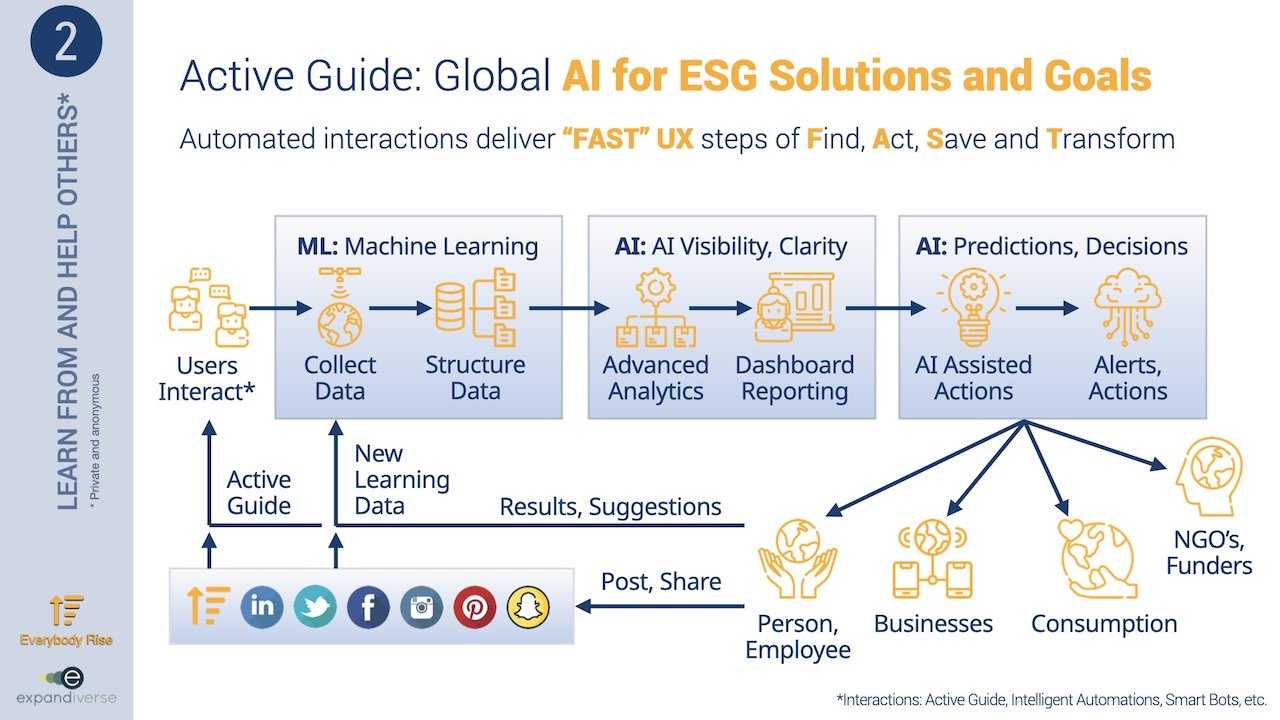 2

LEARN FROM AND HELP OTHERS*

* Private and anonymous

Everybody Rise

expandiverse

Active Guide: Global AI for ESG Solutions and Goals

Automated interactions deliver "FAST" UX steps of Find, Act, Save and Transform

Users Interact*

ML: Machine Learning

Collect Data

Structure Data

AI: AI Visibility, Clarity

Advanced Analytics

Dashboard Reporting

AI: Predictions, Decisions

AI Assisted Actions

Alerts, Actions

Active Guide

New Learning Data

Results, Suggestions

Post, Share

Person, Employee

Businesses

Consumption

NGO's, Funders

*Interactions: Active Guide, Intelligent Automations, Smart Bots, etc.